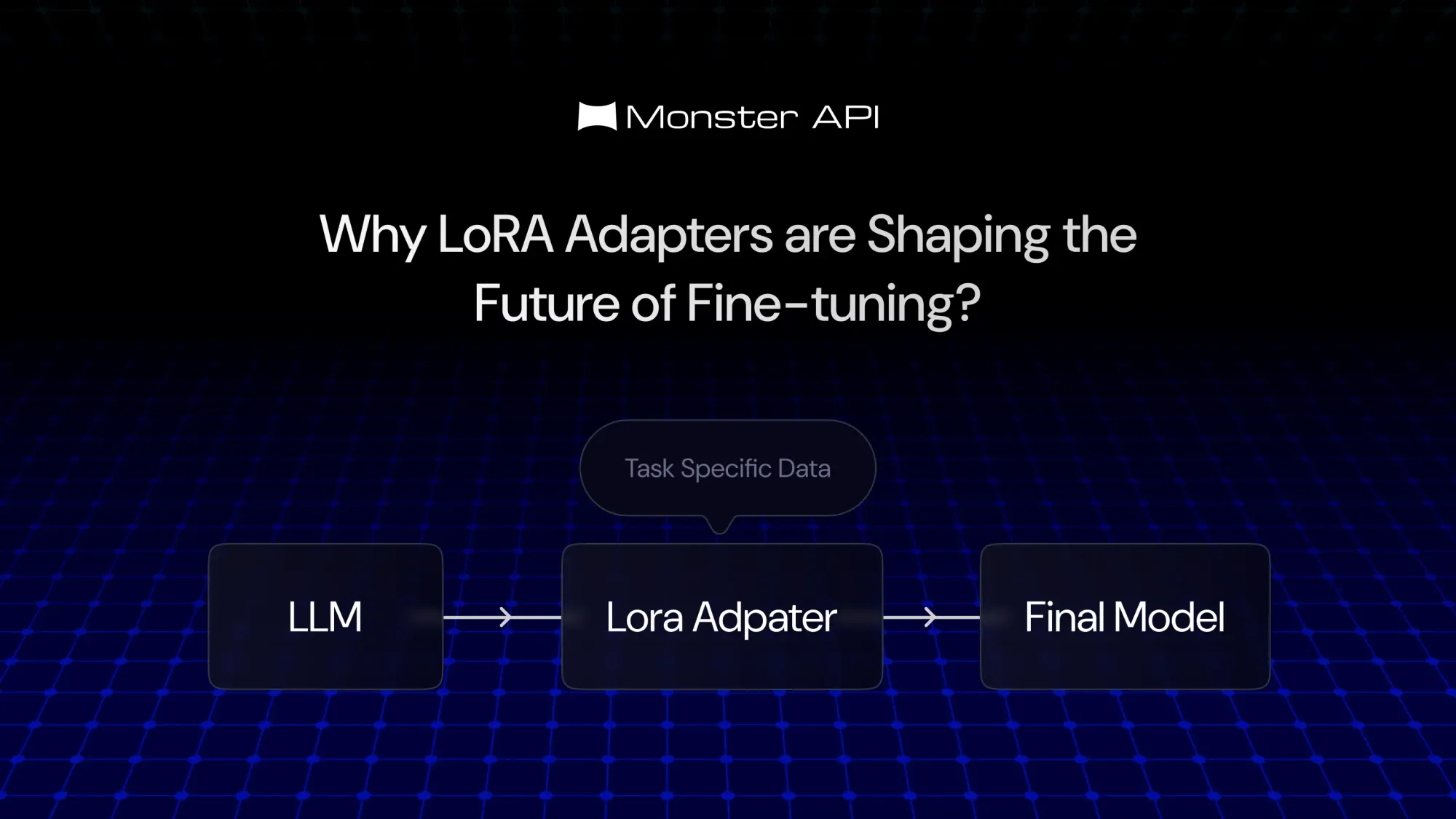 Monster API

Why LoRA Adapters are Shaping the Future of Fine-tuning?

Task Specific Data

LLM

Lora Adpater

Final Model